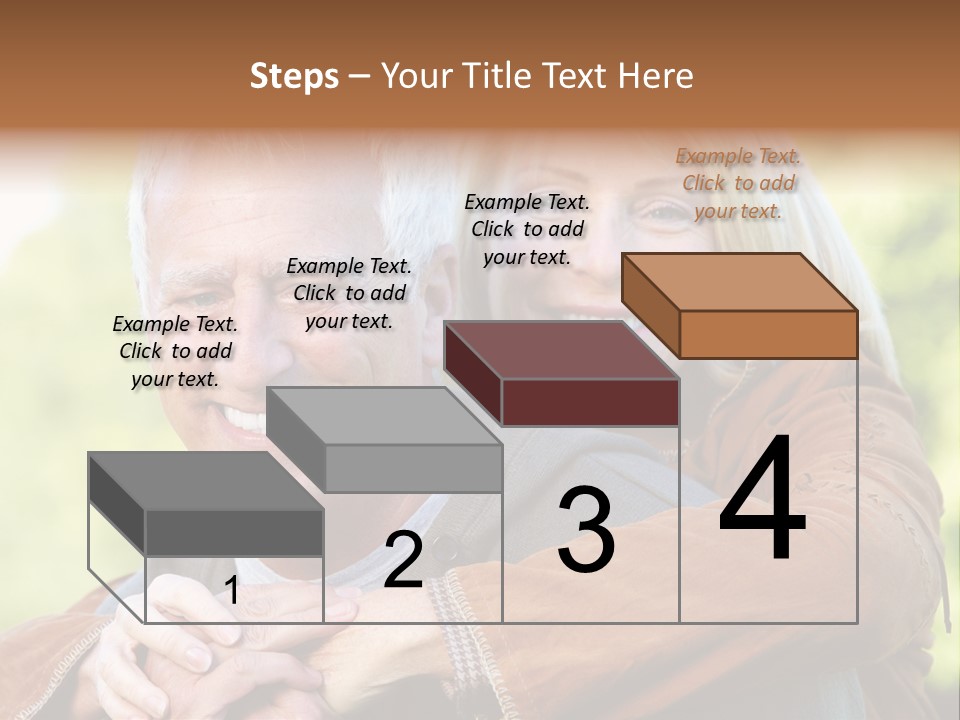 Steps – Your Title Text Here

Example Text. Click to add your text.

Example Text. Click to add your text.

Example Text. Click to add your text.

Example Text. Click to add your text.

1

2

3

4